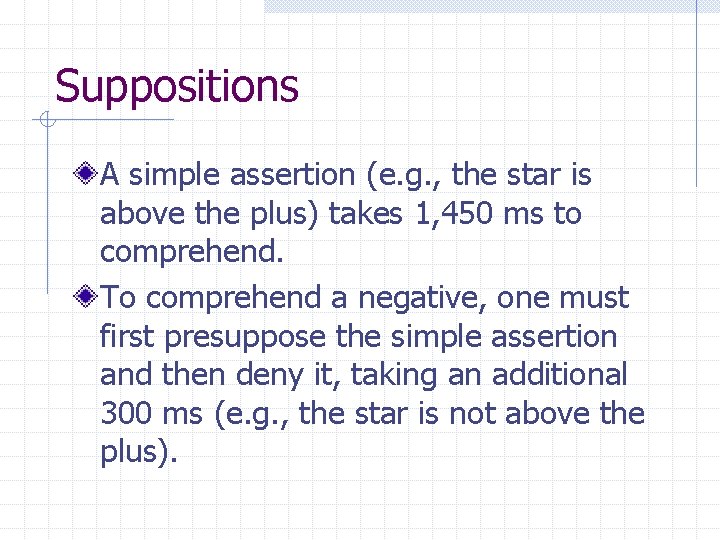 Suppositions

A simple assertion (e.g., the star is above the plus) takes 1,450 ms to comprehend.

To comprehend a negative, one must first presuppose the simple assertion and then deny it, taking an additional 300 ms (e.g., the star is not above the plus).